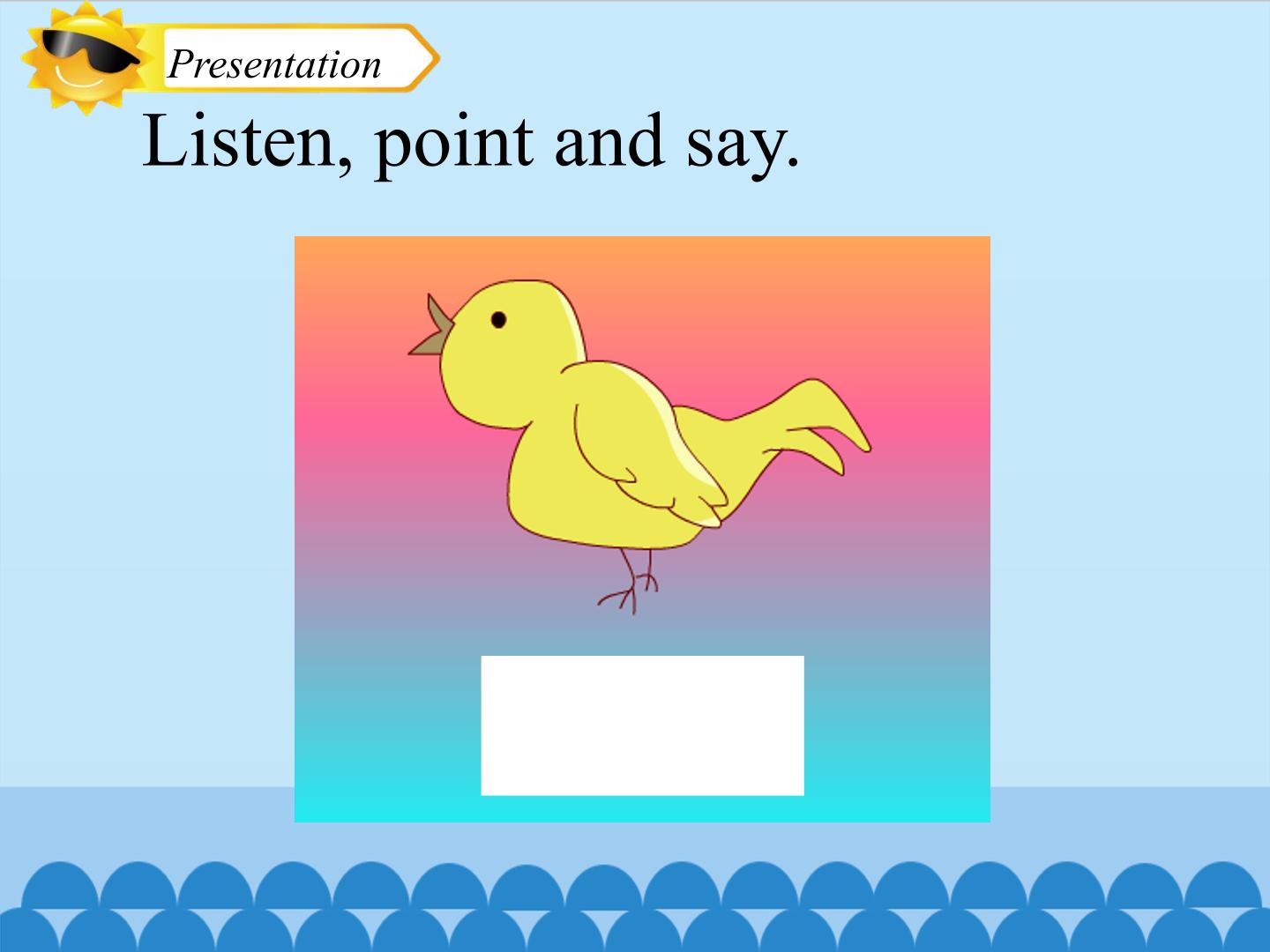 Presentation

Listen, point and say.